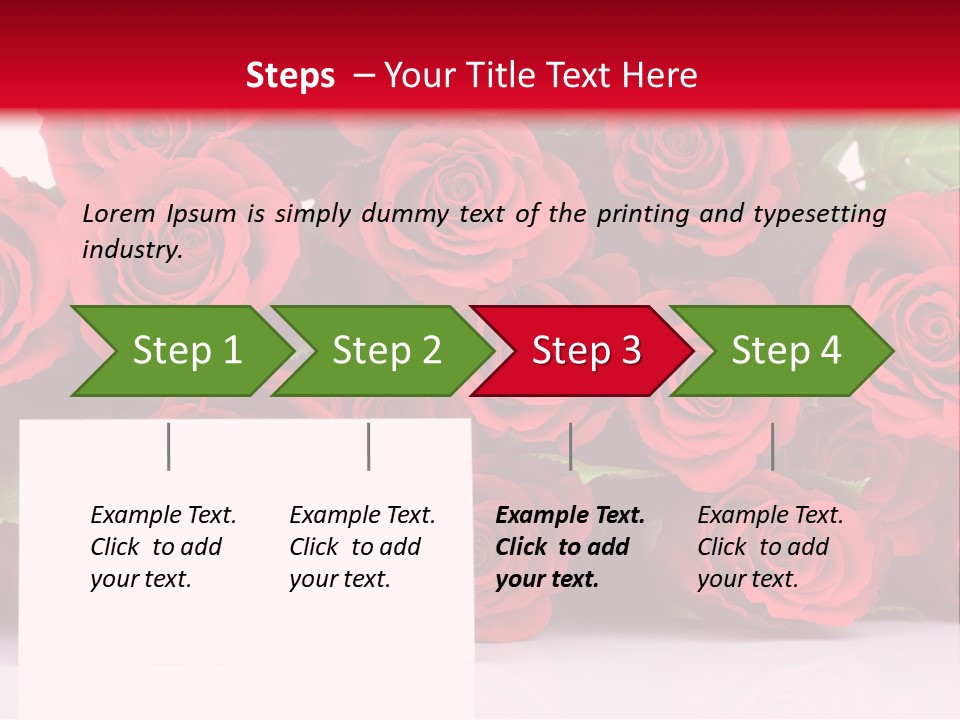 Steps – Your Title Text Here

Lorem Ipsum is simply dummy text of the printing and typesetting industry.

Step 1

Step 2

Step 3

Step 4

Example Text. Click to add your text.

Example Text. Click to add your text.

Example Text. Click to add your text.

Example Text. Click to add your text.